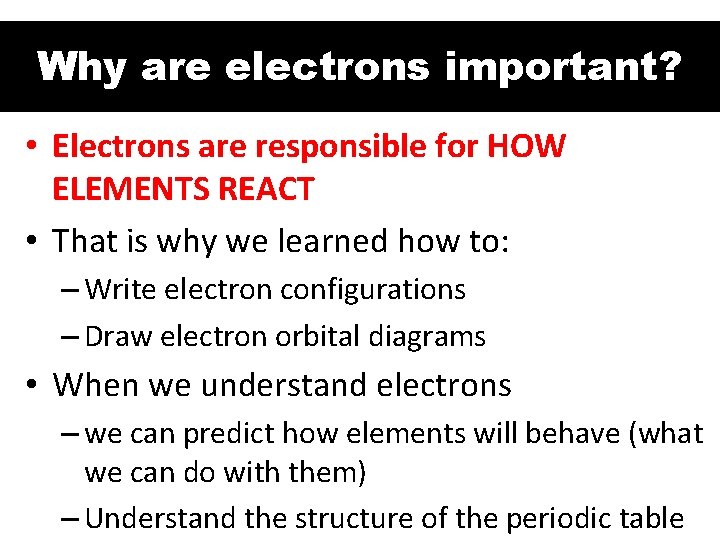 Why are electrons important?

• Electrons are responsible for HOW ELEMENTS REACT

• That is why we learned how to:

– Write electron configurations

– Draw electron orbital diagrams

• When we understand electrons

– we can predict how elements will behave (what we can do with them)

– Understand the structure of the periodic table